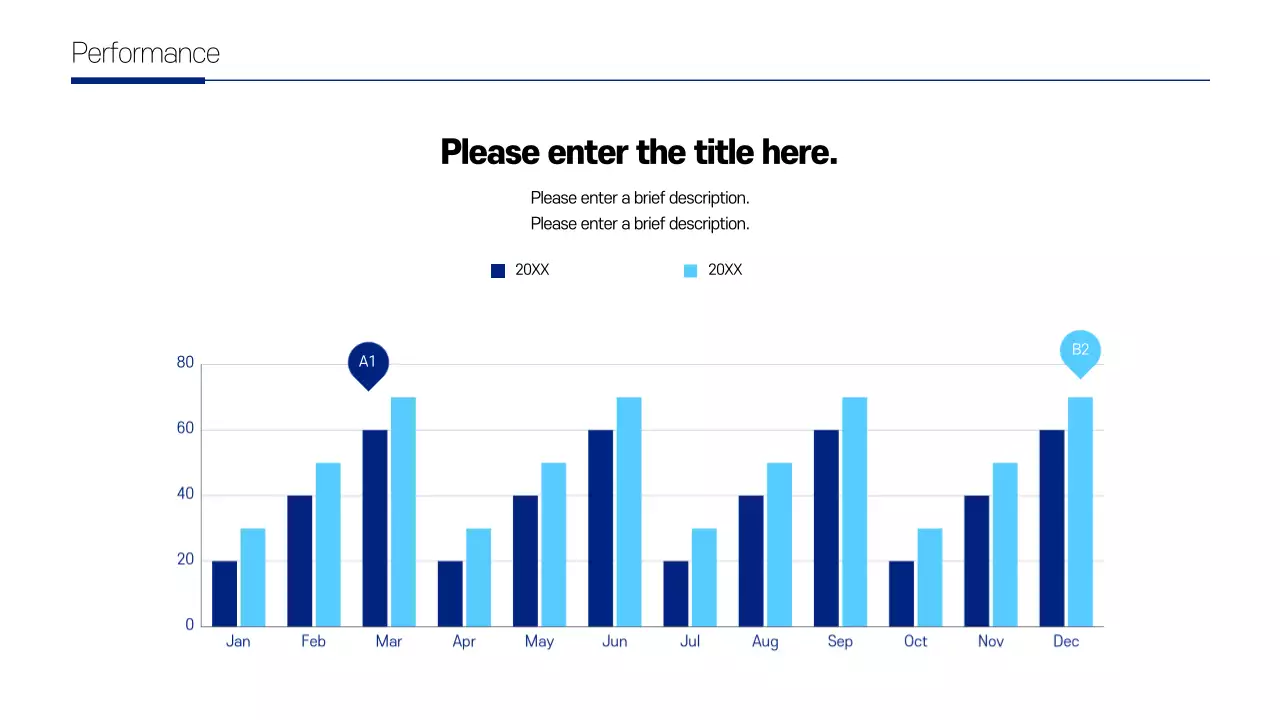 Performance

Please enter the title here.

Please enter a brief description.
Please enter a brief description.

20XX
20XX

A1
B2

80
60
40
20
0

Jan
Feb
Mar
Apr
May
Jun
Jul
Aug
Sep
Oct
Nov
Dec